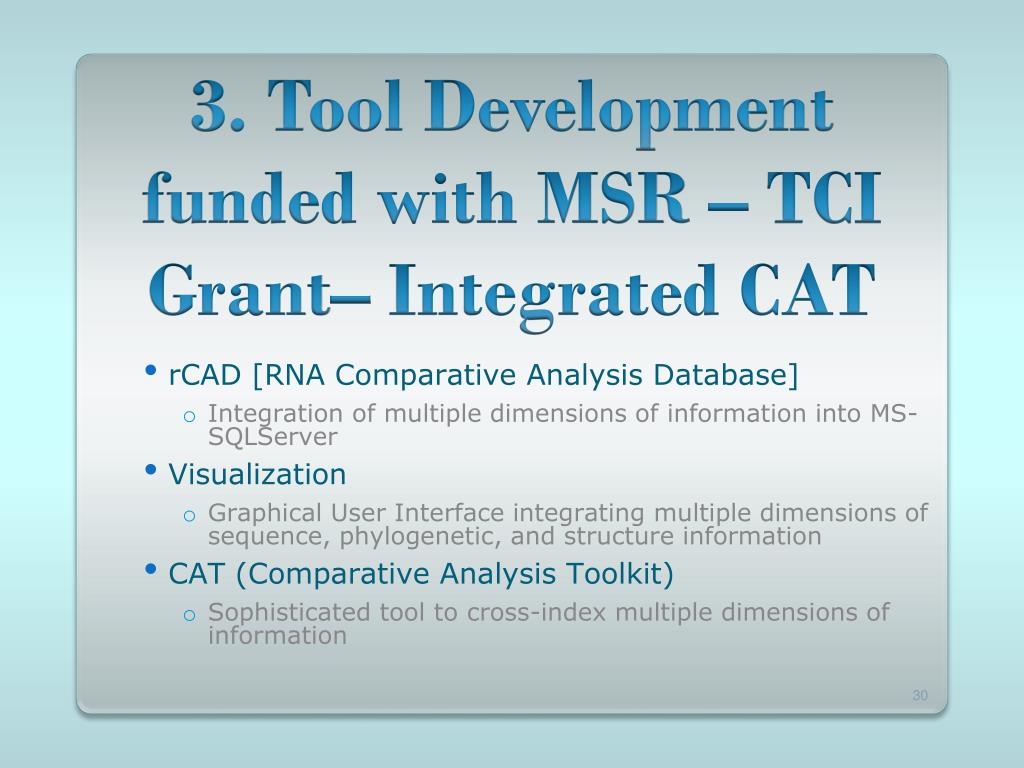 3. Tool Development funded with MSR – TCI Grant– Integrated CAT

• rCAD [RNA Comparative Analysis Database]
  o Integration of multiple dimensions of information into MS-SQLServer
• Visualization
  o Graphical User Interface integrating multiple dimensions of sequence, phylogenetic, and structure information
• CAT (Comparative Analysis Toolkit)
  o Sophisticated tool to cross-index multiple dimensions of information

30